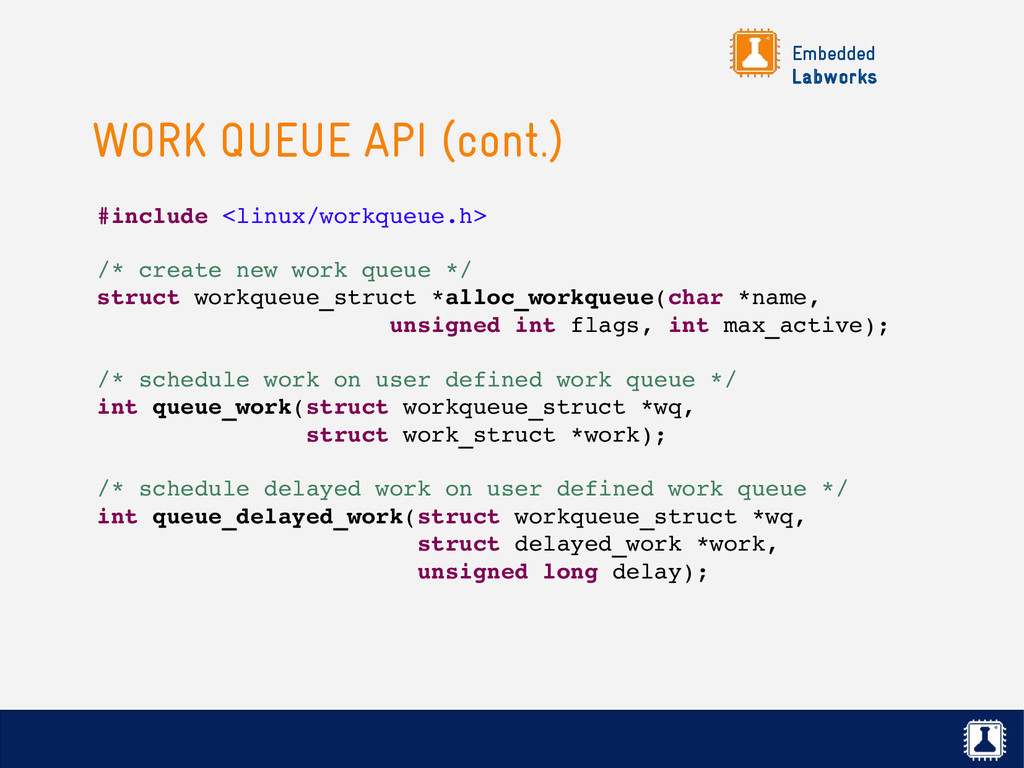 Embedded
Labworks

WORK QUEUE API (cont.)

#include <linux/workqueue.h>

/* create new work queue */
struct workqueue_struct *alloc_workqueue(char *name,
                        unsigned int flags, int max_active);

/* schedule work on user defined work queue */
int queue_work(struct workqueue_struct *wq,
               struct work_struct *work);

/* schedule delayed work on user defined work queue */
int queue_delayed_work(struct workqueue_struct *wq,
                       struct delayed_work *work,
                       unsigned long delay);